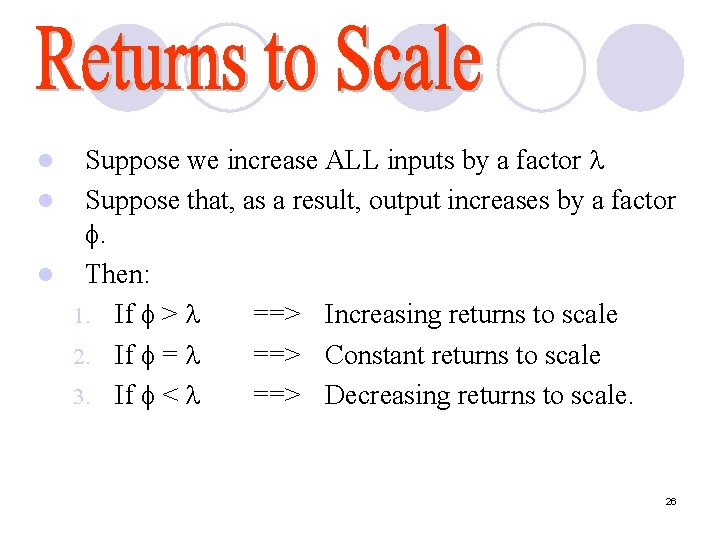 Returns to Scale

- Suppose we increase ALL inputs by a factor $\lambda$
- Suppose that, as a result, output increases by a factor $\phi$.
- Then:

1. If $\phi > \lambda$ ==> Increasing returns to scale
2. If $\phi = \lambda$ ==> Constant returns to scale
3. If $\phi < \lambda$ ==> Decreasing returns to scale.

26